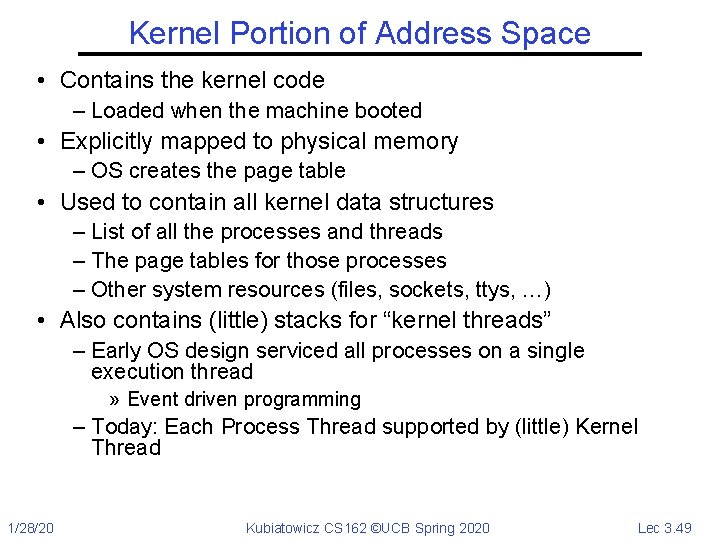 Kernel Portion of Address Space

• Contains the kernel code
– Loaded when the machine booted
• Explicitly mapped to physical memory
– OS creates the page table
• Used to contain all kernel data structures
– List of all the processes and threads
– The page tables for those processes
– Other system resources (files, sockets, ttys, …)
• Also contains (little) stacks for "kernel threads"
– Early OS design serviced all processes on a single execution thread
» Event driven programming
– Today: Each Process Thread supported by (little) Kernel Thread

1/28/20 Kubiatowicz CS162 ©UCB Spring 2020 Lec 3.49